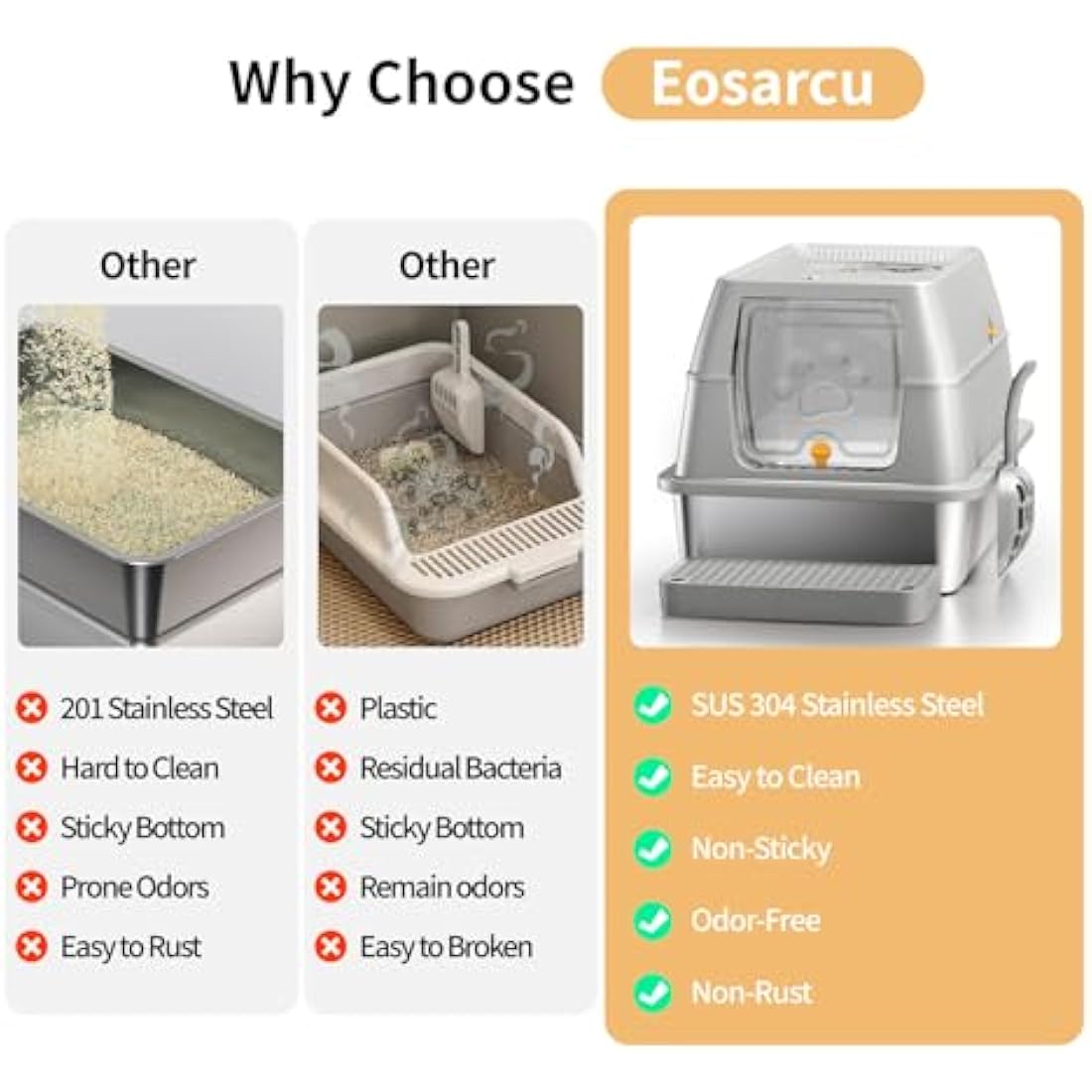 Why Choose Eosarcu

Other

201 Stainless Steel
Hard to Clean
Sticky Bottom
Prone Odors
Easy to Rust

Other

Plastic
Residual Bacteria
Sticky Bottom
Remain odors
Easy to Broken

SUS 304 Stainless Steel
Easy to Clean
Non-Sticky
Odor-Free
Non-Rust